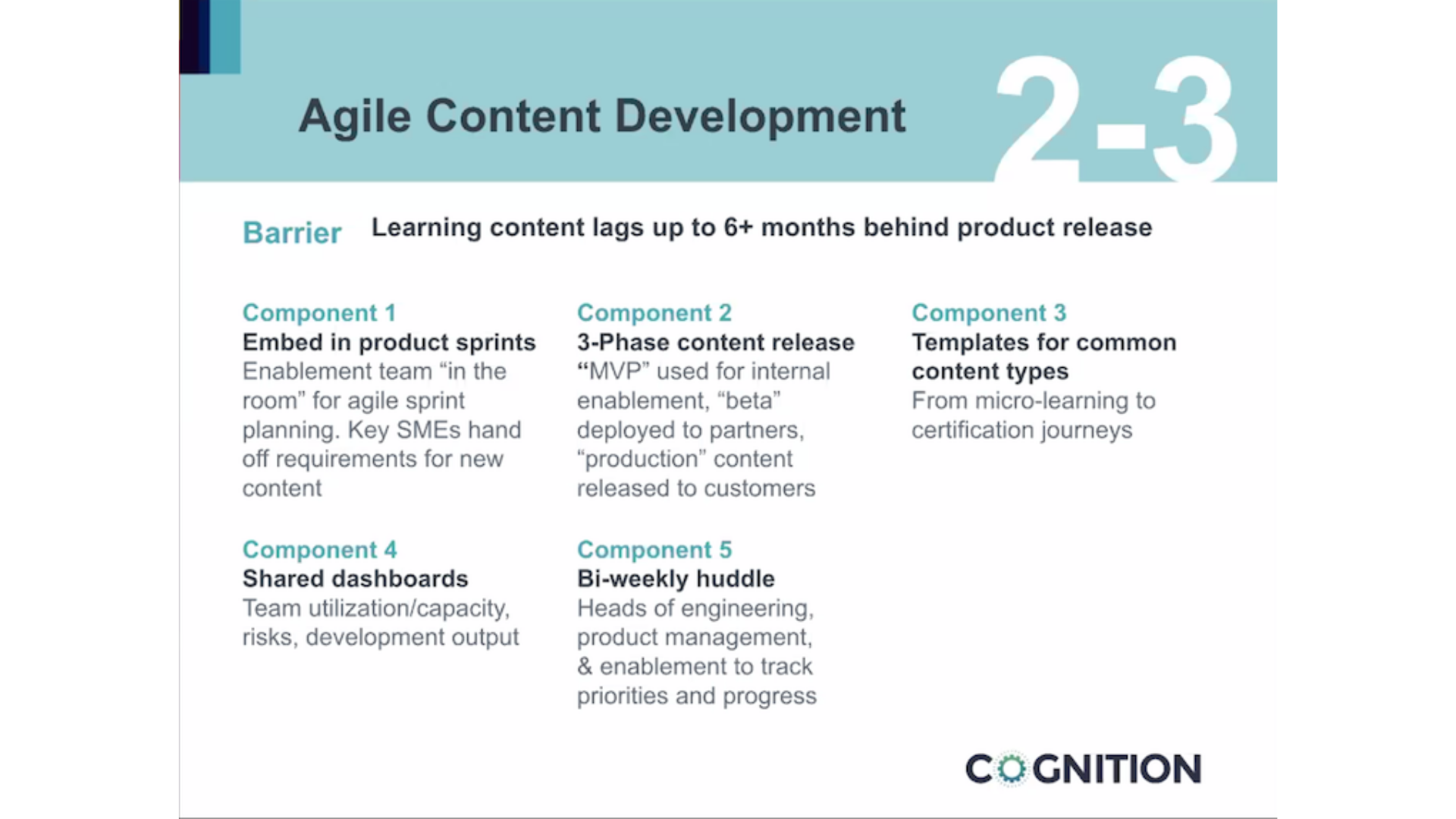 Agile Content Development

2-3

Barrier Learning content lags up to 6+ months behind product release

Component 1
Embed in product sprints
Enablement team “in the room” for agile sprint planning. Key SMEs hand off requirements for new content

Component 2
3-Phase content release
“MVP” used for internal enablement, “beta” deployed to partners, “production” content released to customers

Component 3
Templates for common content types
From micro-learning to certification journeys

Component 4
Shared dashboards
Team utilization/capacity, risks, development output

Component 5
Bi-weekly huddle
Heads of engineering, product management, & enablement to track priorities and progress

COGNITION